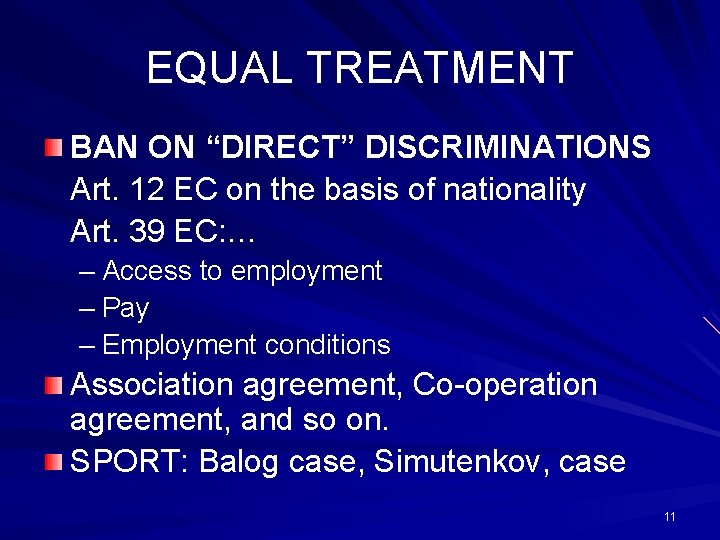 EQUAL TREATMENT

BAN ON “DIRECT” DISCRIMINATIONS
Art. 12 EC on the basis of nationality
Art. 39 EC:…
– Access to employment
– Pay
– Employment conditions

Association agreement, Co-operation agreement, and so on.

SPORT: Balog case, Simutenkov, case

11